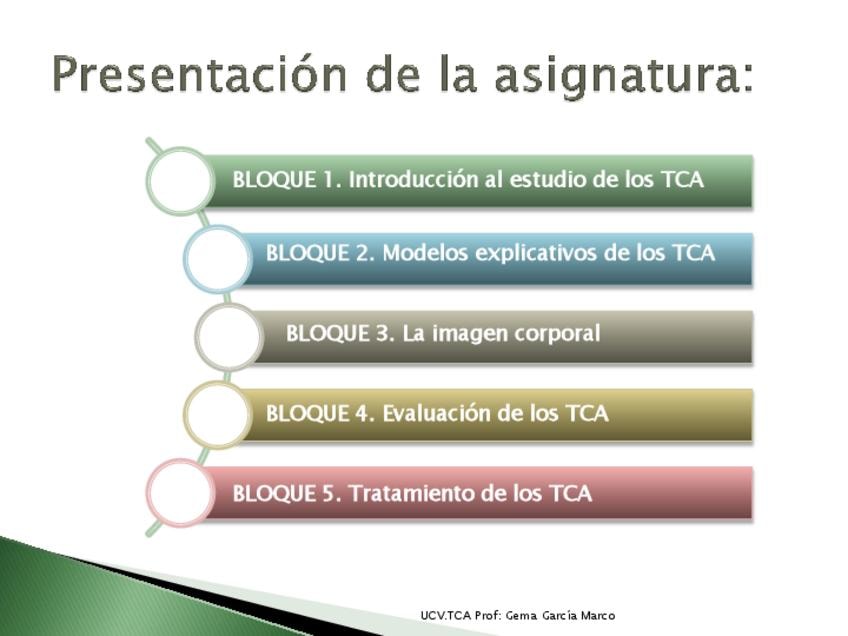 Presentación de la asignatura:

BLOQUE 1. Introducción al estudio de los TCA

BLOQUE 2. Modelos explicativos de los TCA

BLOQUE 3. La imagen corporal

BLOQUE 4. Evaluación de los TCA

BLOQUE 5. Tratamiento de los TCA

UCV.TCA Prof: Gema García Marco